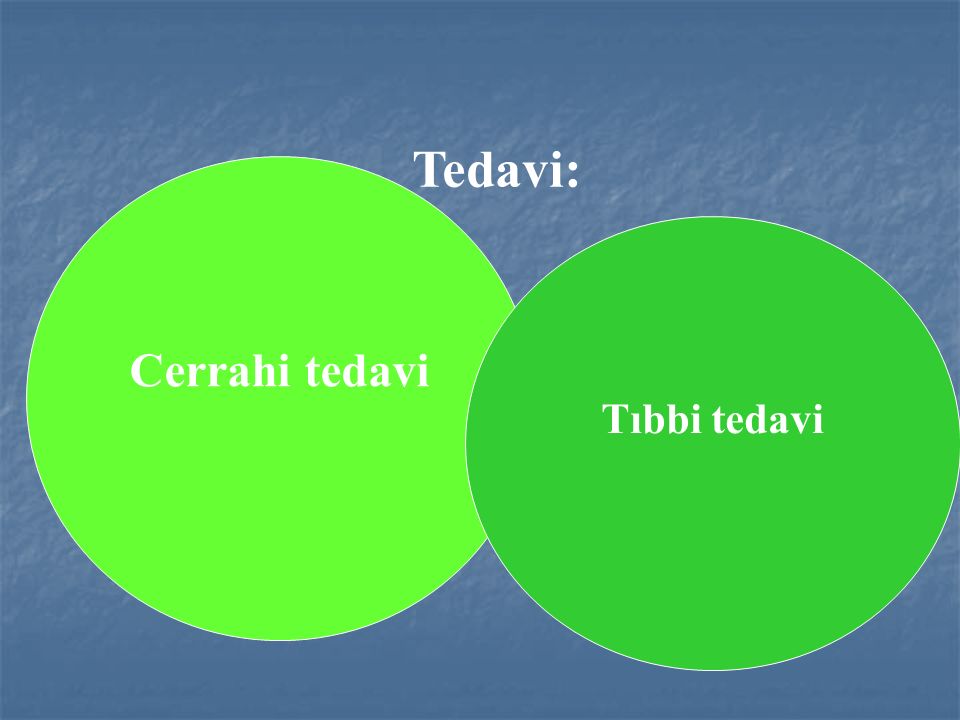 Tedavi:

Cerrahi tedavi

Tıbbi tedavi